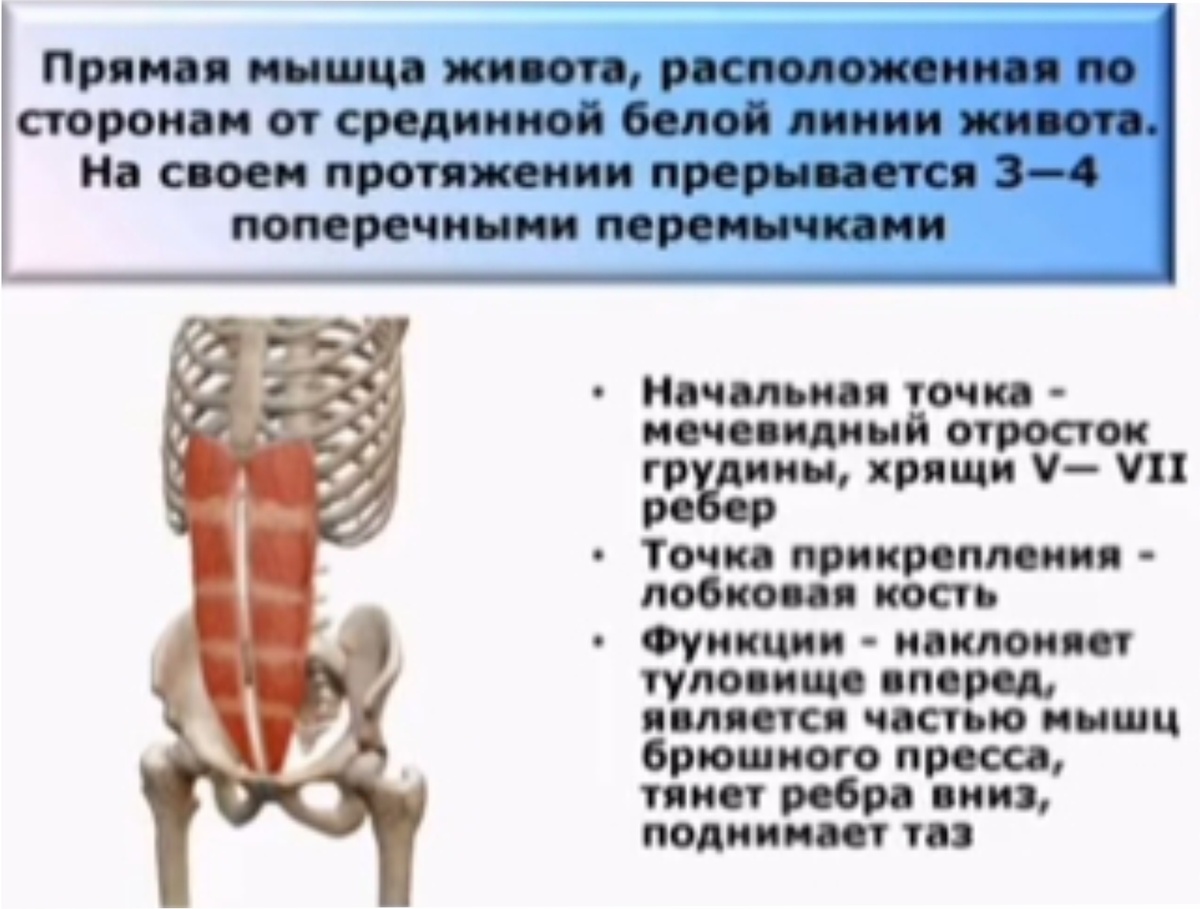 Прямая мышца живота, расположенная по сторонам от срединной белой линии живота. На своем протяжении прерывается 3—4 поперечными перемычками

• Начальная точка - мечевидный отросток грудины, хрящи V— VII ребер
• Точка прикрепления - лобковая кость
• Функции - наклоняет туловище вперед, является частью мышц брюшного пресса, тянет ребра вниз, поднимает таз